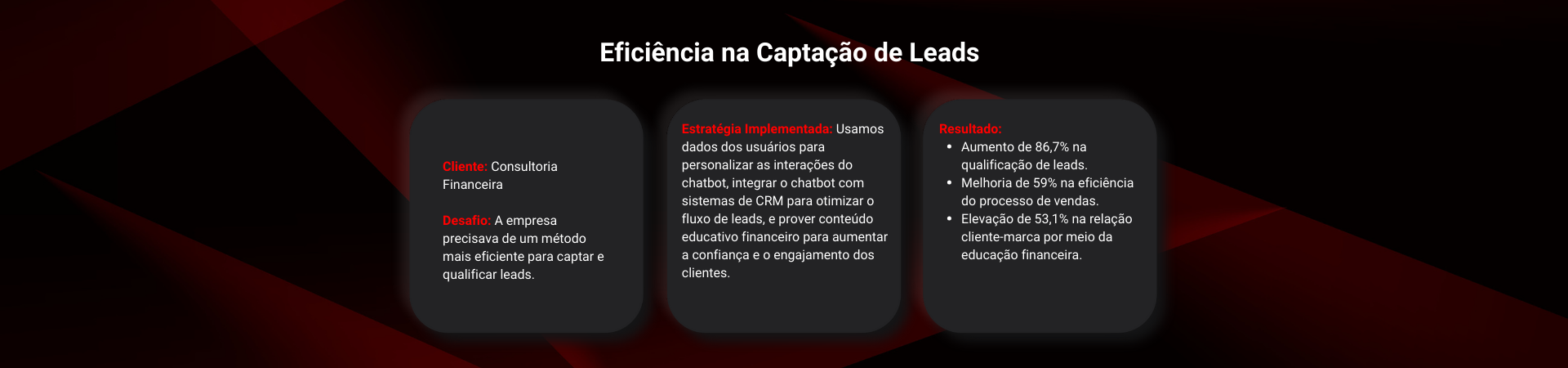 Eficiência na Captação de Leads

Cliente: Consultoria Financeira

Desafio: A empresa precisava de um método mais eficiente para captar e qualificar leads.

Estratégia Implementada: Usamos dados dos usuários para personalizar as interações do chatbot, integrar o chatbot com sistemas de CRM para otimizar o fluxo de leads, e prover conteúdo educativo financeiro para aumentar a confiança e o engajamento dos clientes.

Resultado:
- Aumento de 86,7% na qualificação de leads.
- Melhoria de 59% na eficiência do processo de vendas.
- Elevação de 53,1% na relação cliente-marca por meio da educação financeira.